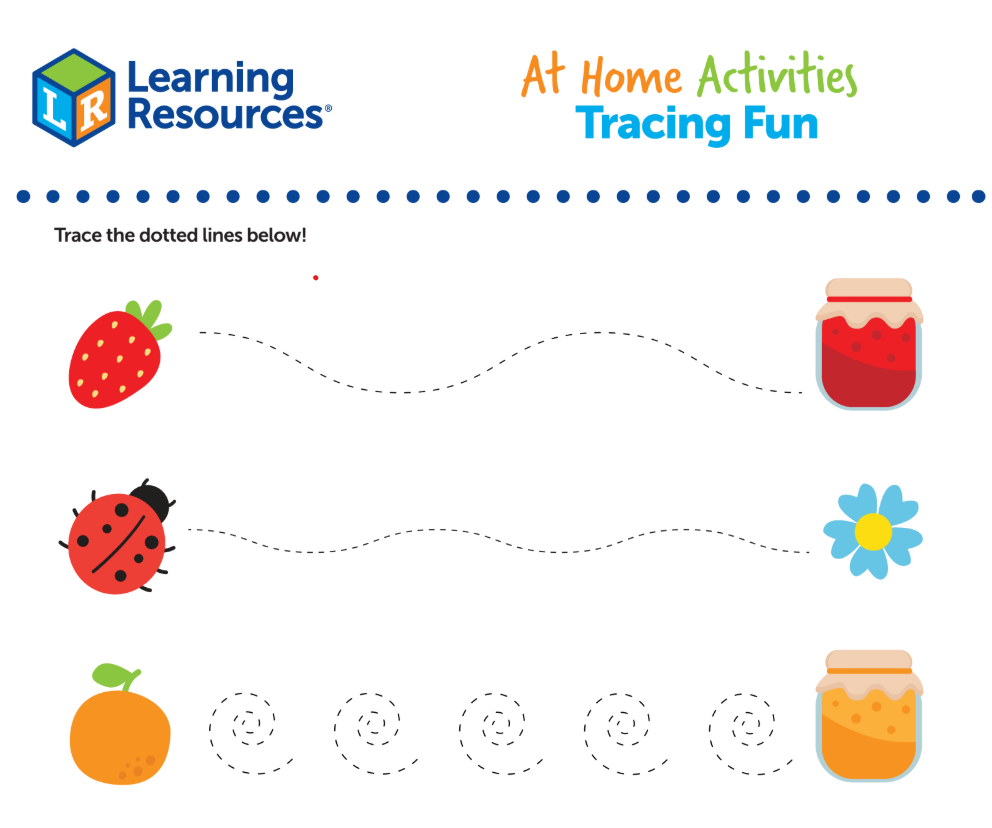 LR Learning Resources®

At Home Activities
Tracing Fun

Trace the dotted lines below!